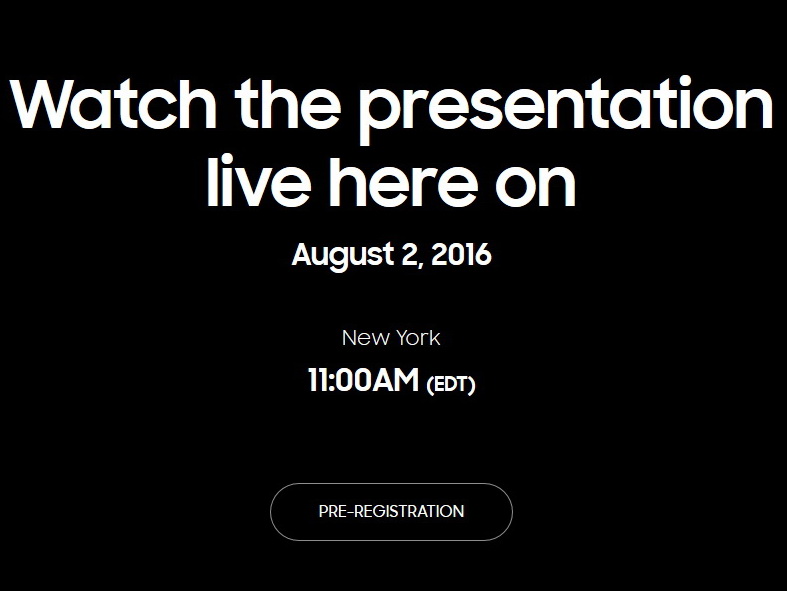 Watch the presentation live here on

August 2, 2016

New York

11:00AM (EDT)

PRE-REGISTRATION